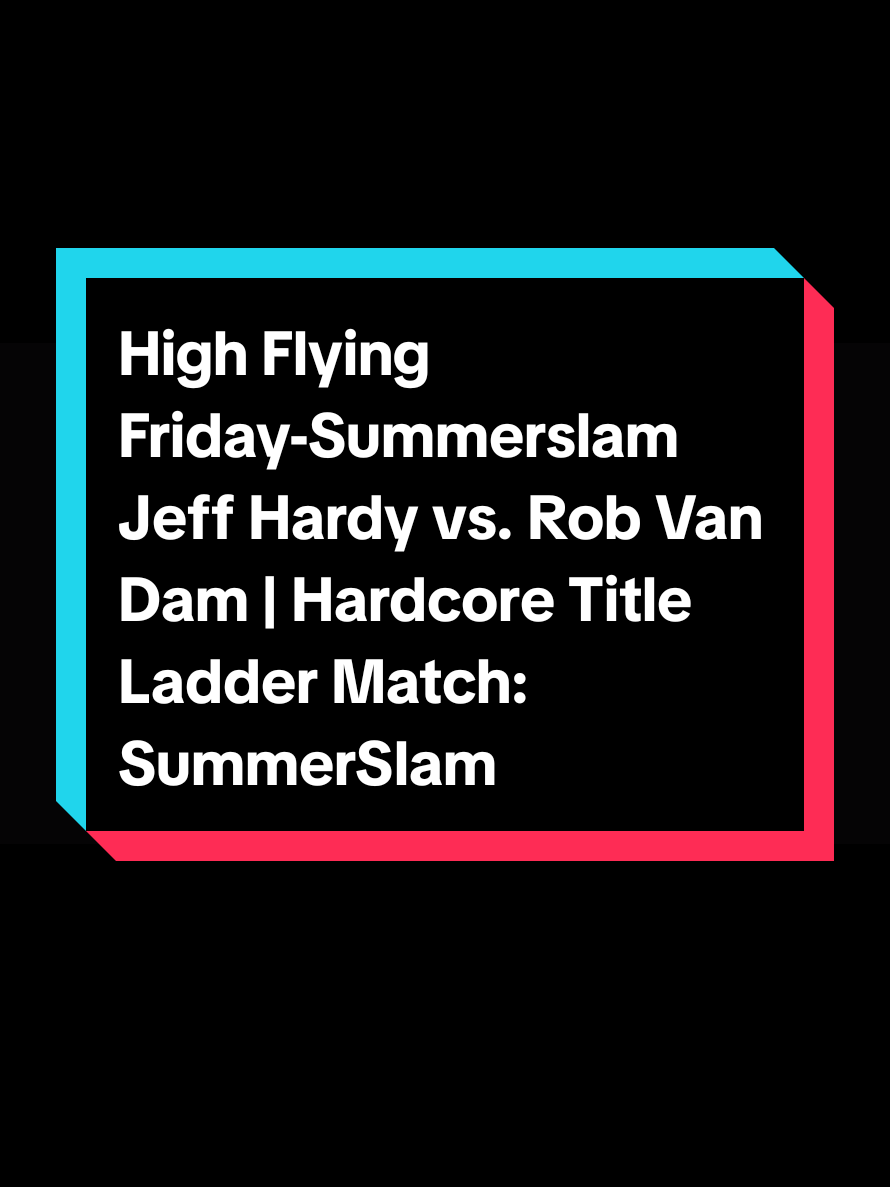 High Flying Friday-Summerslam Jeff Hardy vs. Rob Van Dam | Hardcore Title Ladder Match: SummerSlam